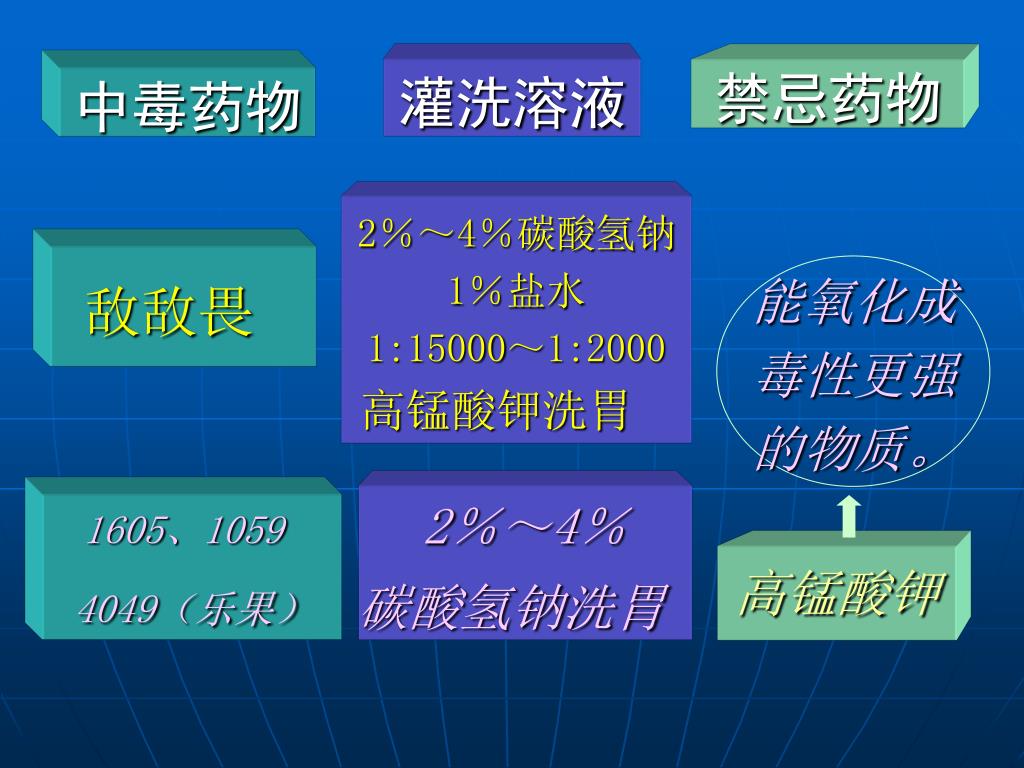 中毒药物

灌洗溶液

禁忌药物

敌敌畏

2％～4％碳酸氢钠
1％盐水
1:15000～1:2000
高锰酸钾洗胃

能氧化成毒性更强的物质。

1605、1059
4049（乐果）

2％～4％
碳酸氢钠洗胃

高锰酸钾